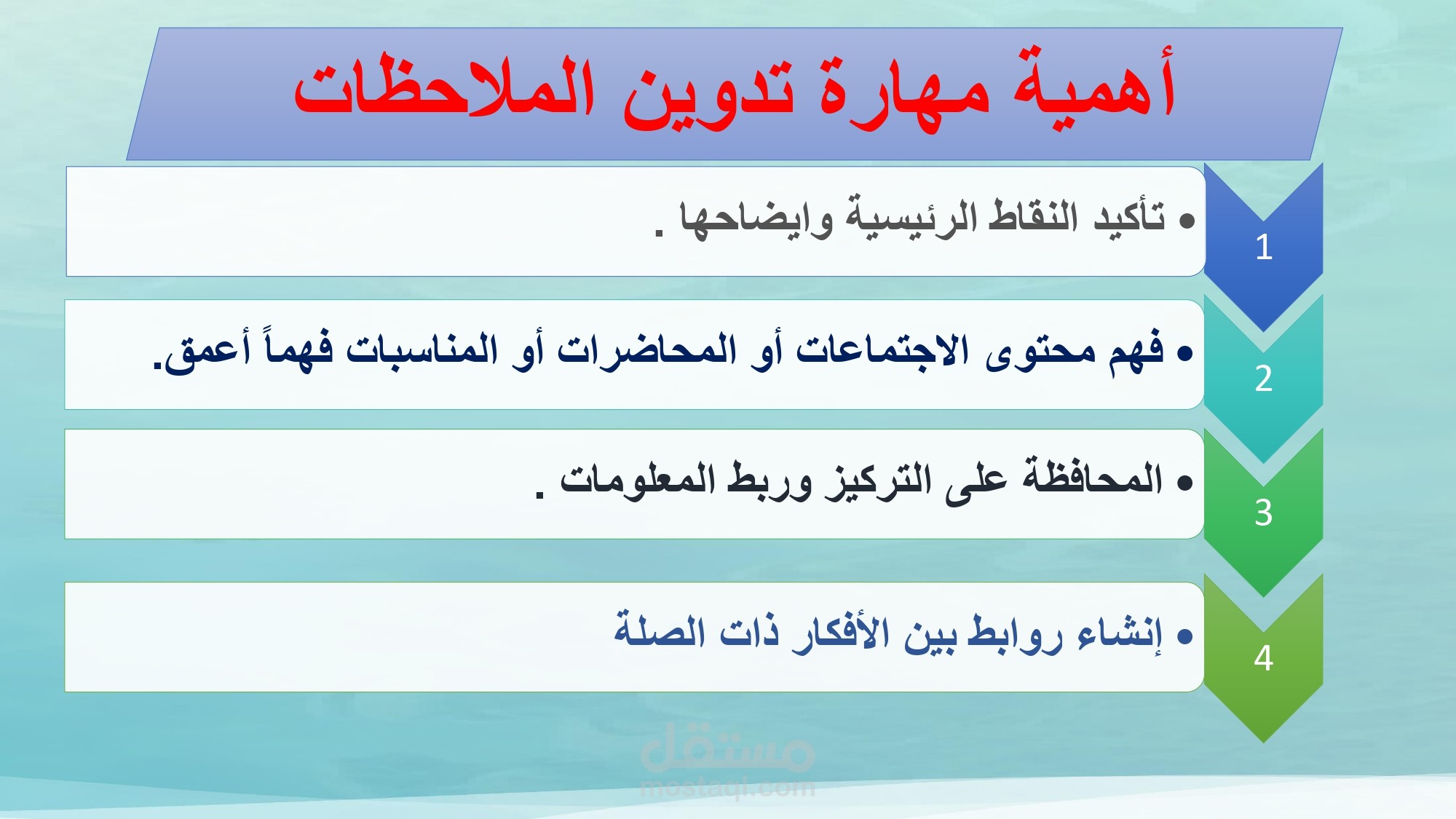 أهمية مهارة تدوين الملاحظات

1
• تأكيد النقاط الرئيسية وايضاحها .

2
• فهم محتوى الاجتماعات أو المحاضرات أو المناسبات فهماً أعمق.

3
• المحافظة على التركيز وربط المعلومات .

4
• إنشاء روابط بين الأفكار ذات الصلة

مستقل
mostaql.com